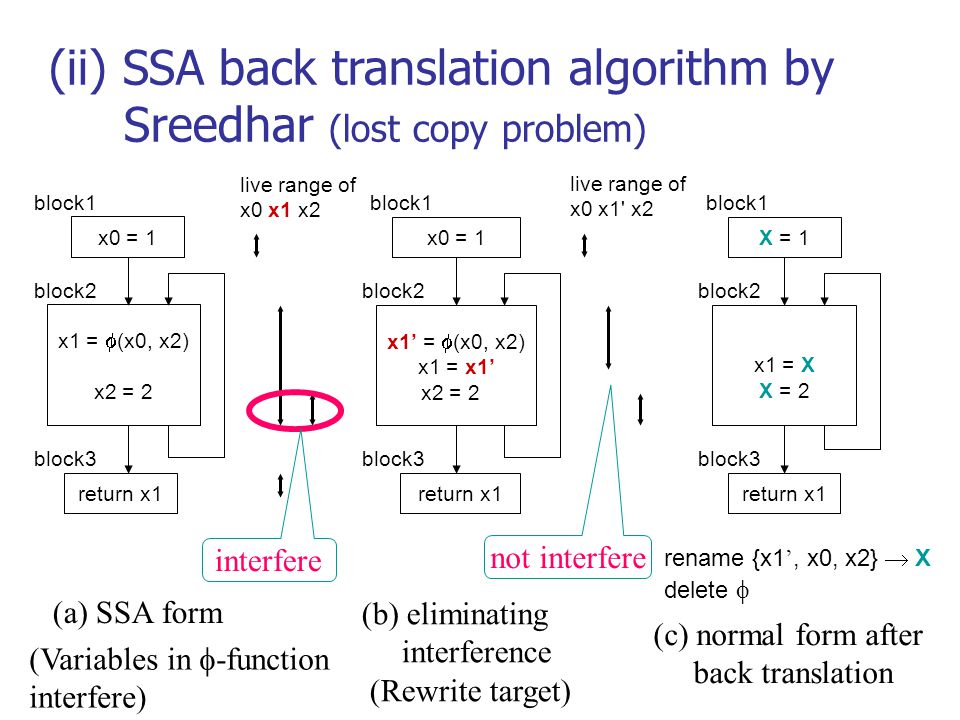 (ii) SSA back translation algorithm by Sreedhar (lost copy problem)

block1
x0 = 1
block2
x1 = $\phi$(x0, x2)
x2 = 2
block3
return x1

live range of
x0 x1 x2

interfere

(a) SSA form
(Variables in $\phi$-function interfere)

block1
x0 = 1
block2
x1' = $\phi$(x0, x2)
x1 = x1'
x2 = 2
block3
return x1

live range of
x0 x1' x2

not interfere

(b) eliminating interference
(Rewrite target)

block1
X = 1
block2
x1 = X
X = 2
block3
return x1

rename {x1', x0, x2} $\rightarrow$ X
delete $\phi$

(c) normal form after back translation